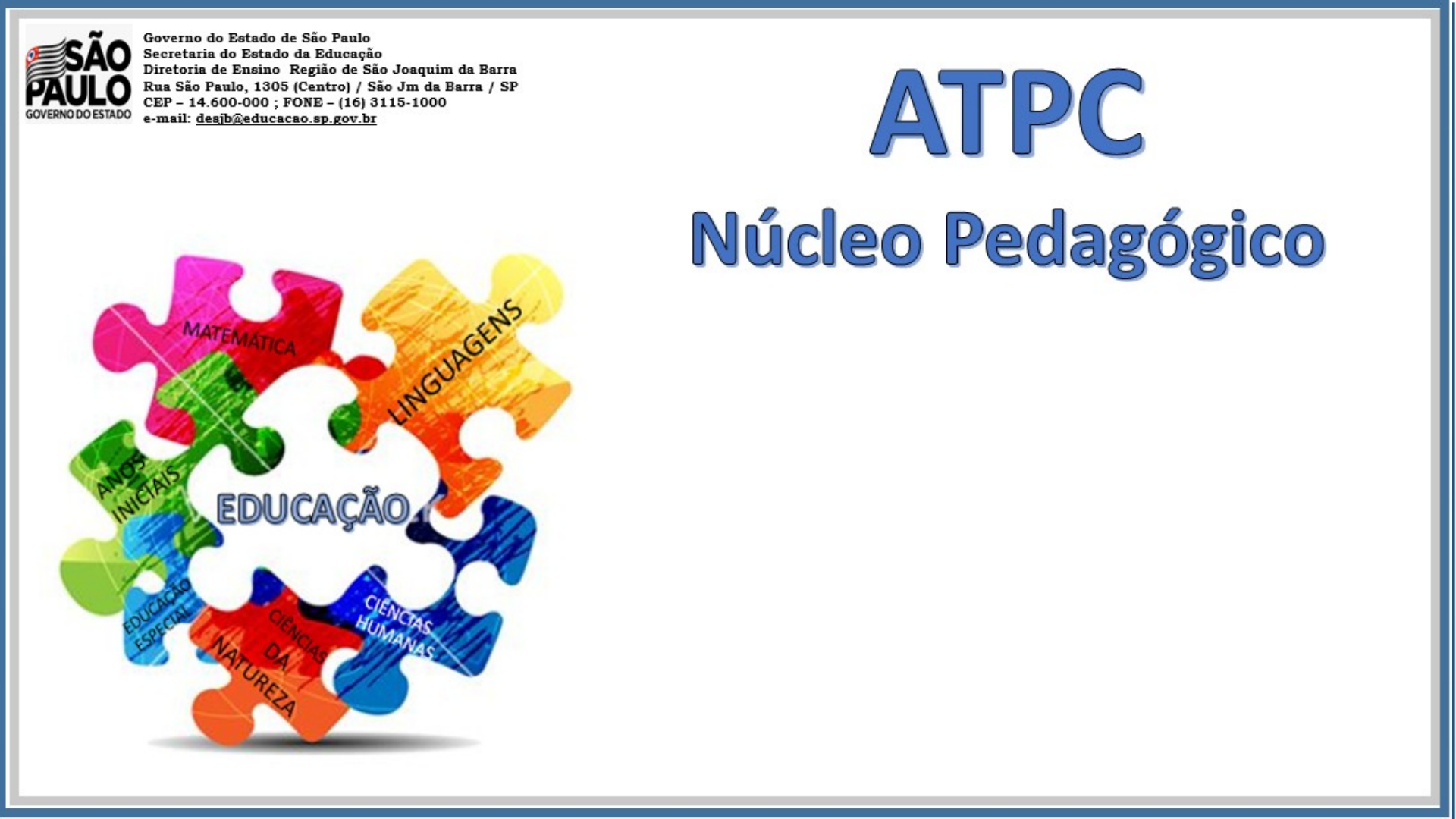 SÃO PAULO
GOVERNO DO ESTADO

Governo do Estado de São Paulo
Secretaria do Estado da Educação
Diretoria de Ensino Região de São Joaquim da Barra
Rua São Paulo, 1305 (Centro) / São Jm da Barra / SP
CEP – 14.600-000 ; FONE – (16) 3115-1000
e-mail: desjb@educacao.sp.gov.br

ATPC

Núcleo Pedagógico

MATEMÁTICA

LINGUAGENS

ANOS INICIAIS

EDUCAÇÃO

EDUCAÇÃO ESPECIAL

CIÊNCIAS DA NATUREZA

CIÊNCIAS HUMANAS